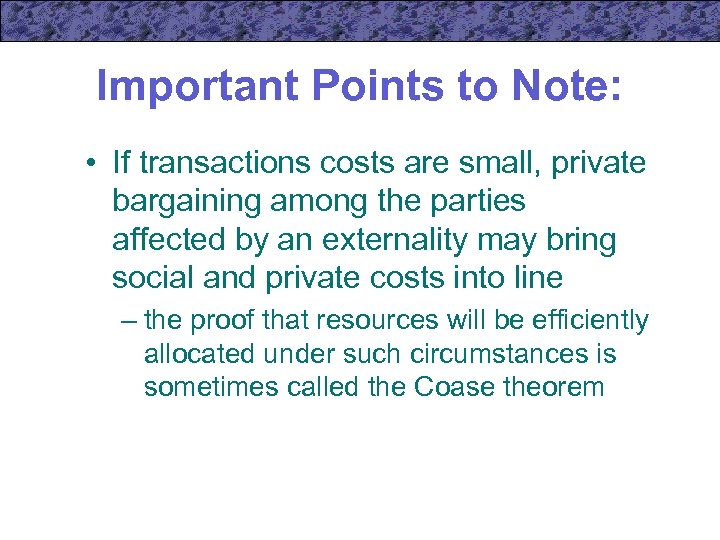 Important Points to Note:

• If transactions costs are small, private bargaining among the parties affected by an externality may bring social and private costs into line

– the proof that resources will be efficiently allocated under such circumstances is sometimes called the Coase theorem